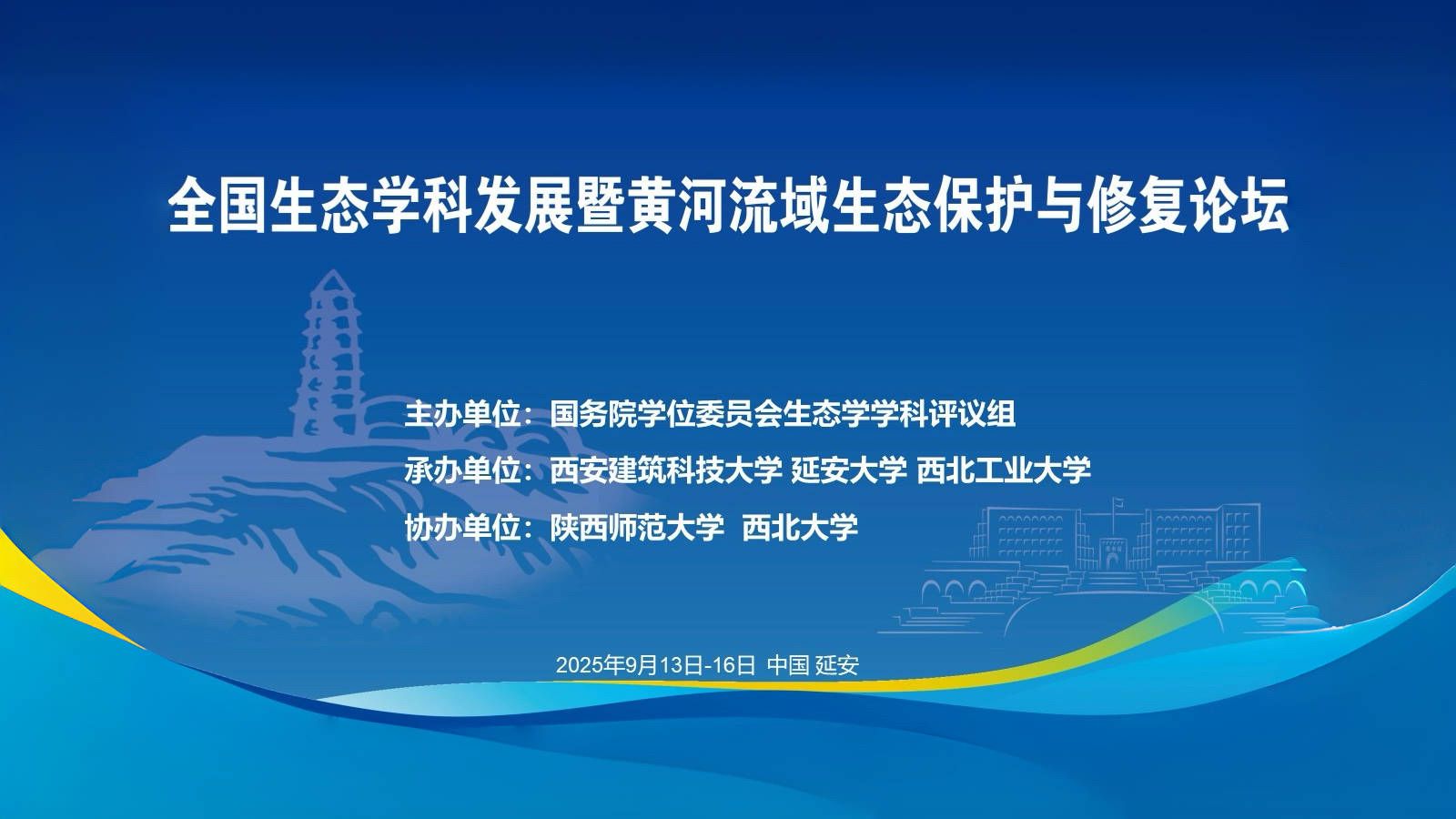 全国生态学科发展暨黄河流域生态保护与修复论坛

主办单位：国务院学位委员会生态学学科评议组

承办单位：西安建筑科技大学 延安大学 西北工业大学

协办单位：陕西师范大学 西北大学

2025年9月13日-16日 中国 延安